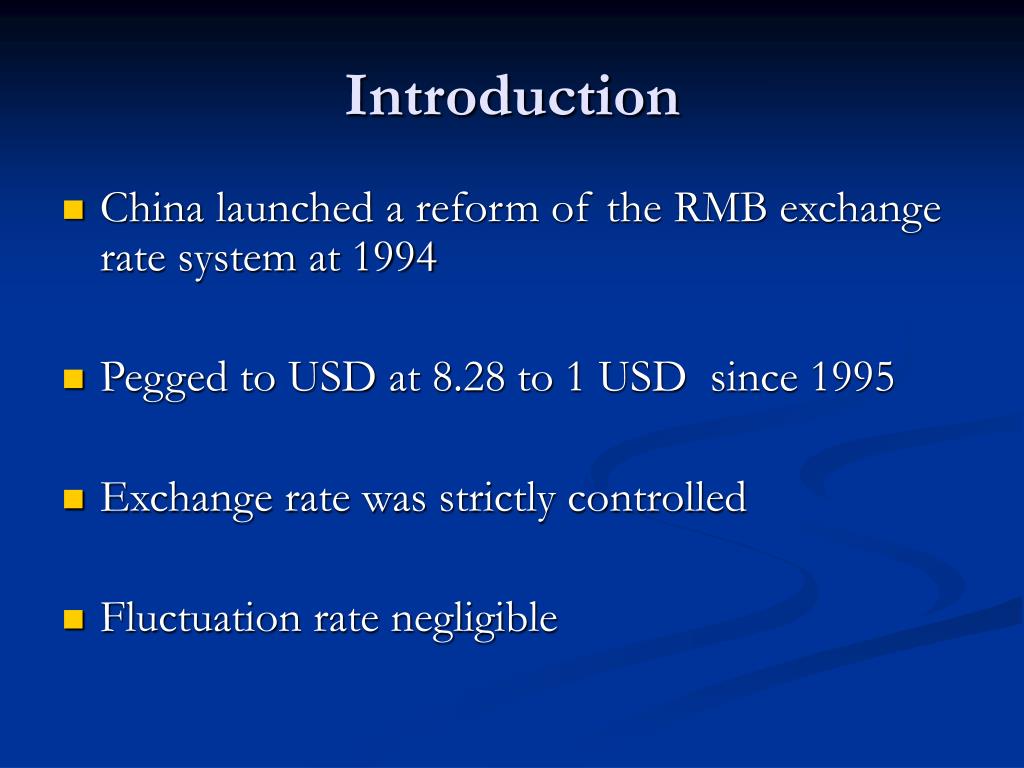 Introduction

China launched a reform of the RMB exchange rate system at 1994

Pegged to USD at 8.28 to 1 USD since 1995

Exchange rate was strictly controlled

Fluctuation rate negligible